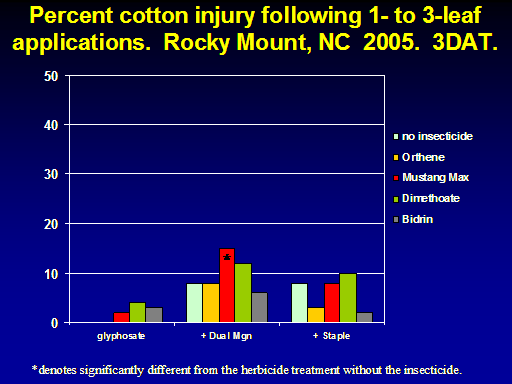 Percent cotton injury following 1- to 3-leaf applications. Rocky Mount, NC 2005. 3DAT.

50
40
30
20
10
0

*

glyphosate
+ Dual Mgn
+ Staple

no insecticide
Orthene
Mustang Max
Dimethoate
Bidrin

*denotes significantly different from the herbicide treatment without the insecticide.